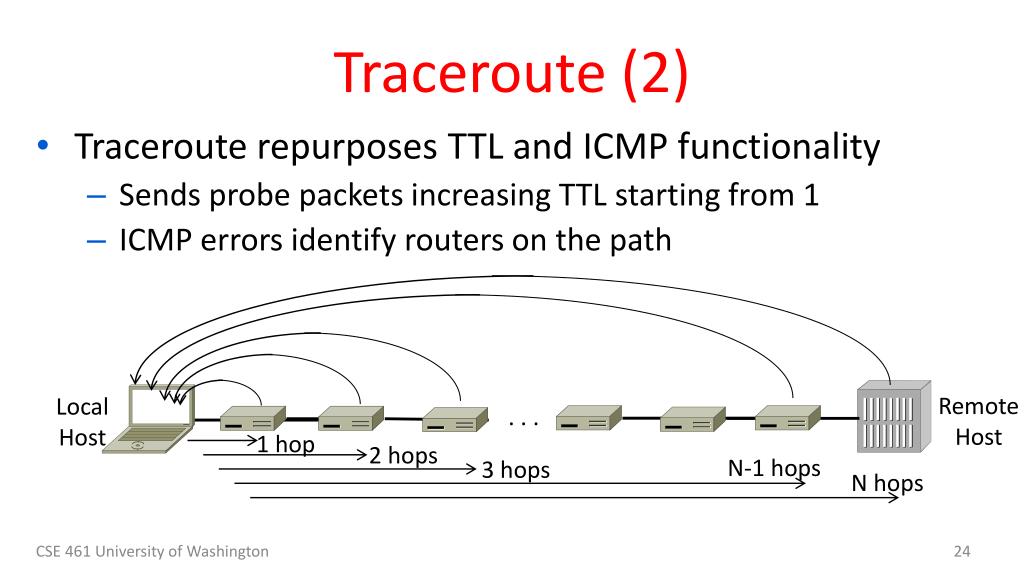 Traceroute (2)

• Traceroute repurposes TTL and ICMP functionality
– Sends probe packets increasing TTL starting from 1
– ICMP errors identify routers on the path

Local Host

. . .

Remote Host

1 hop
2 hops
3 hops
N-1 hops
N hops

CSE 461 University of Washington

24